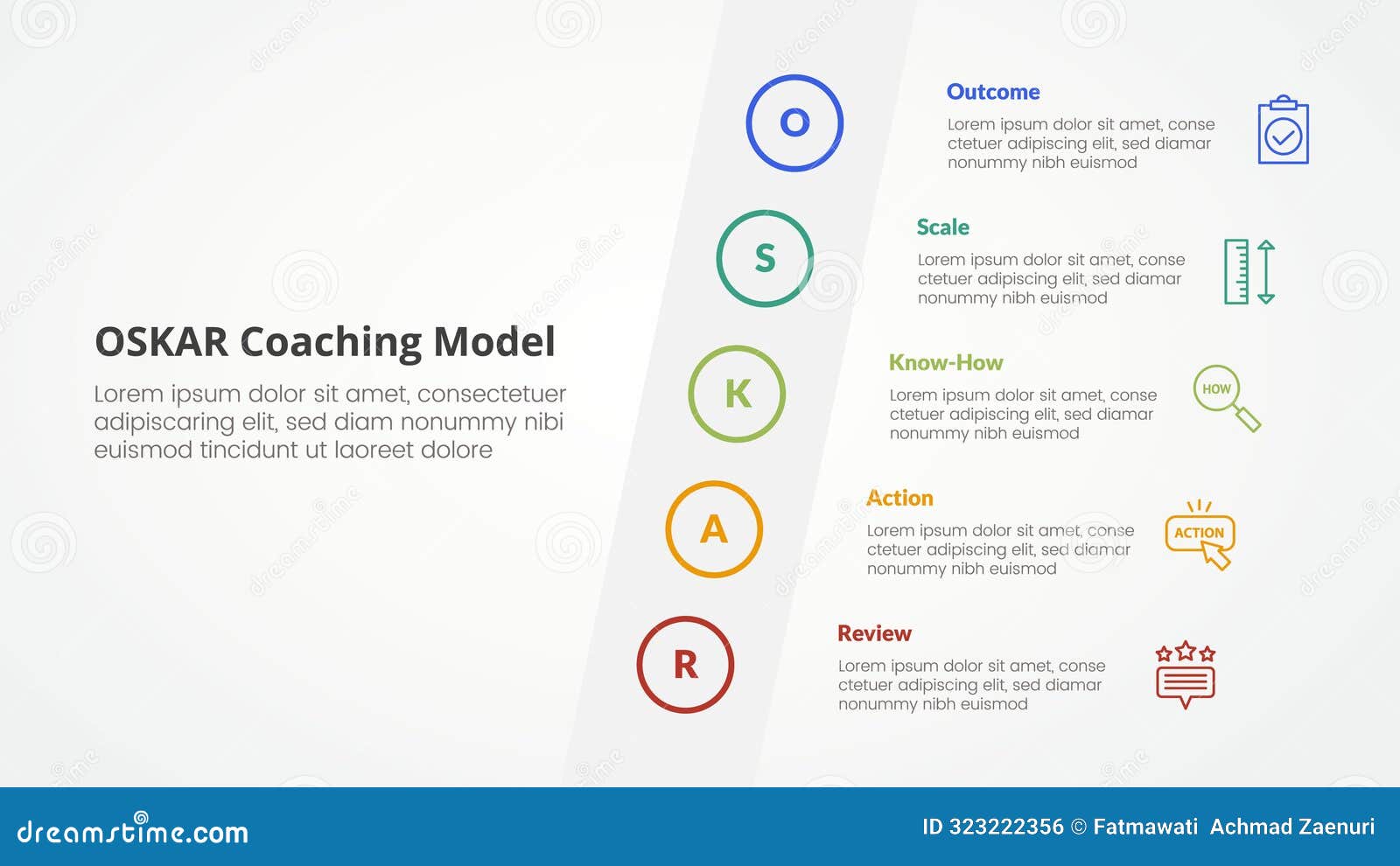 OSKAR Coaching Model

Lorem ipsum dolor sit amet, consectetuer adipiscaring elit, sed diam nonummy nibi euismod tincidunt ut laoreet dolore

O

Outcome

Lorem ipsum dolor sit amet, conse ctetuer adipiscing elit, sed diamar nonummy nibh euismod

S

Scale

Lorem ipsum dolor sit amet, conse ctetuer adipiscing elit, sed diamar nonummy nibh euismod

K

Know-How

Lorem ipsum dolor sit amet, conse ctetuer adipiscing elit, sed diamar nonummy nibh euismod

HOW

A

Action

Lorem ipsum dolor sit amet, conse ctetuer adipiscing elit, sed diamar nonummy nibh euismod

ACTION

R

Review

Lorem ipsum dolor sit amet, conse ctetuer adipiscing elit, sed diamar nonummy nibh euismod

dreamstime.com

ID 323222356 © Fatmawati Achmad Zaenuri